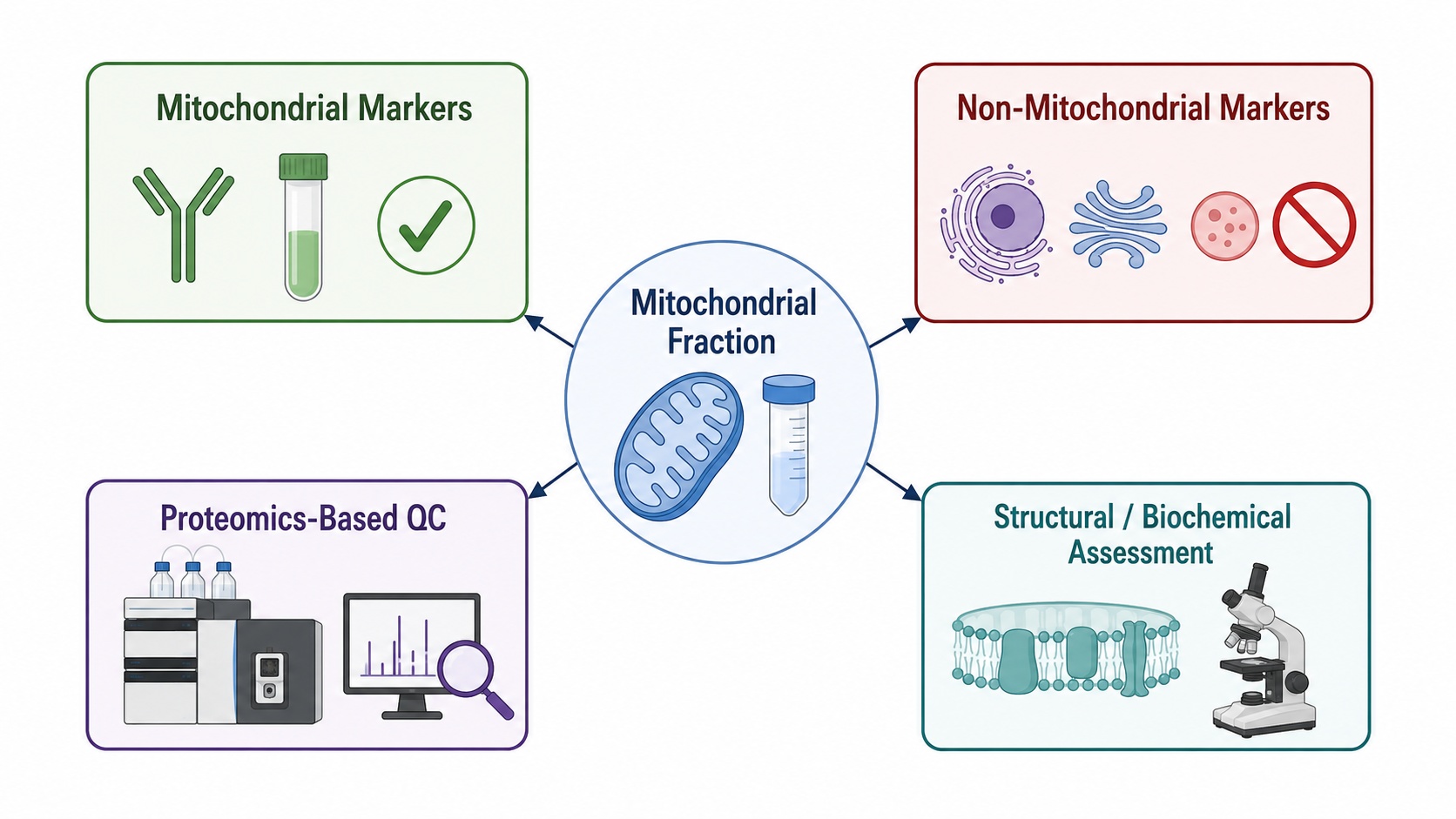 Mitochondrial Markers

Non-Mitochondrial Markers

Mitochondrial Fraction

Proteomics-Based QC

Structural / Biochemical Assessment